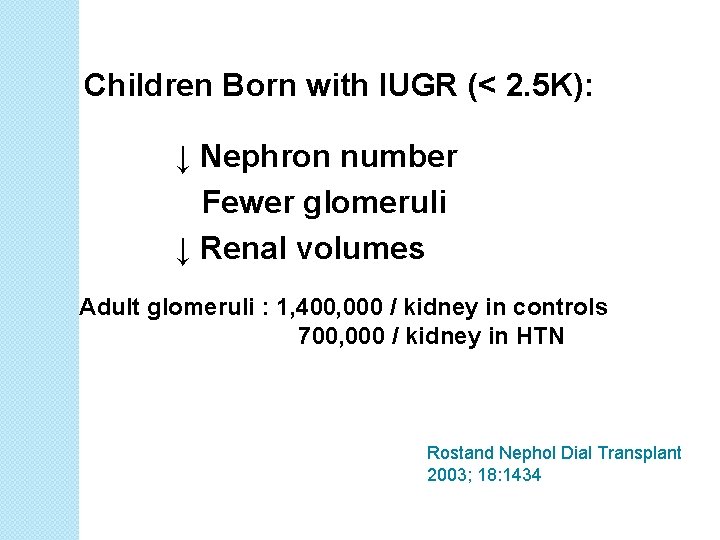 Children Born with IUGR (< 2.5K):

↓ Nephron number
Fewer glomeruli
↓ Renal volumes

Adult glomeruli : 1,400,000 / kidney in controls
700,000 / kidney in HTN

Rostand Nephol Dial Transplant
2003; 18:1434